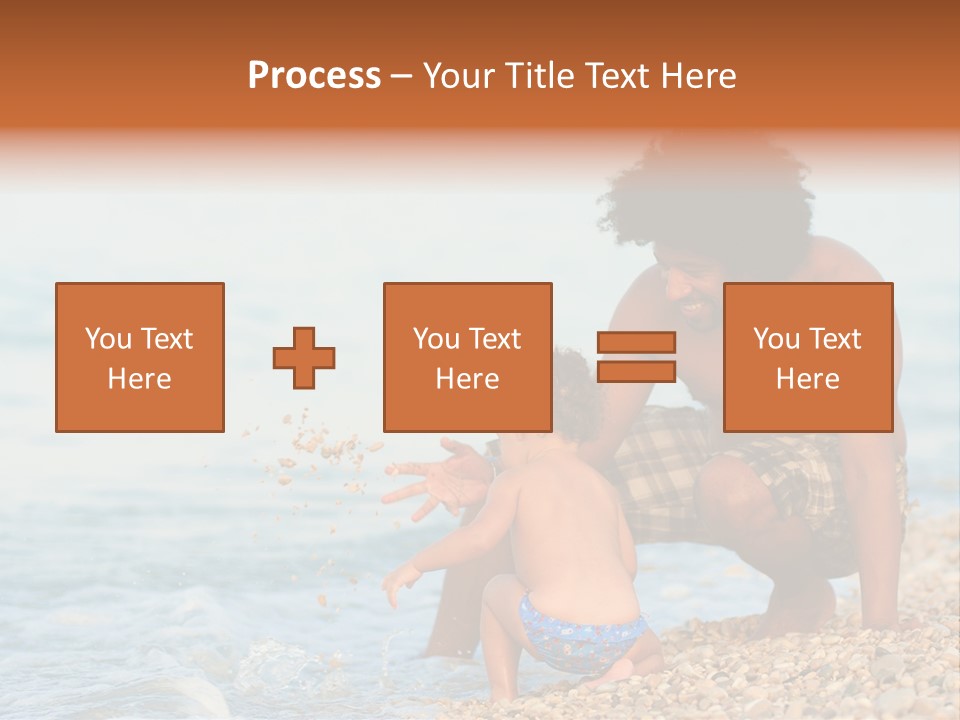 Process – Your Title Text Here

You Text Here

You Text Here

You Text Here